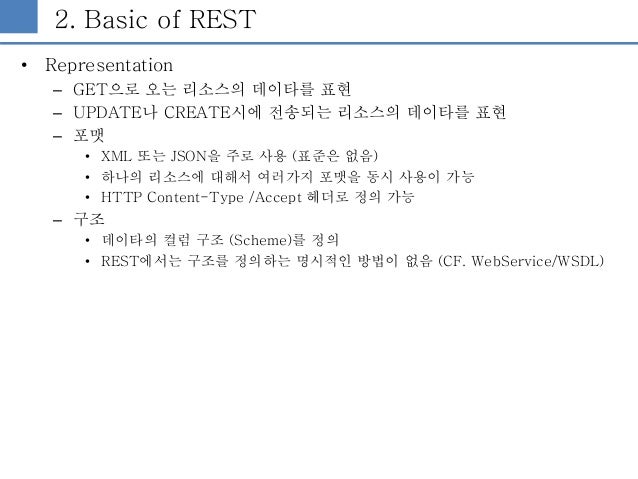 2. Basic of REST

• Representation
– GET으로 오는 리소스의 데이타를 표현
– UPDATE나 CREATE시에 전송되는 리소스의 데이타를 표현
– 포맷
• XML 또는 JSON을 주로 사용 (표준은 없음)
• 하나의 리소스에 대해서 여러가지 포맷을 동시 사용이 가능
• HTTP Content-Type /Accept 헤더로 정의 가능
– 구조
• 데이타의 컬럼 구조 (Scheme)를 정의
• REST에서는 구조를 정의하는 명시적인 방법이 없음 (CF. WebService/WSDL)